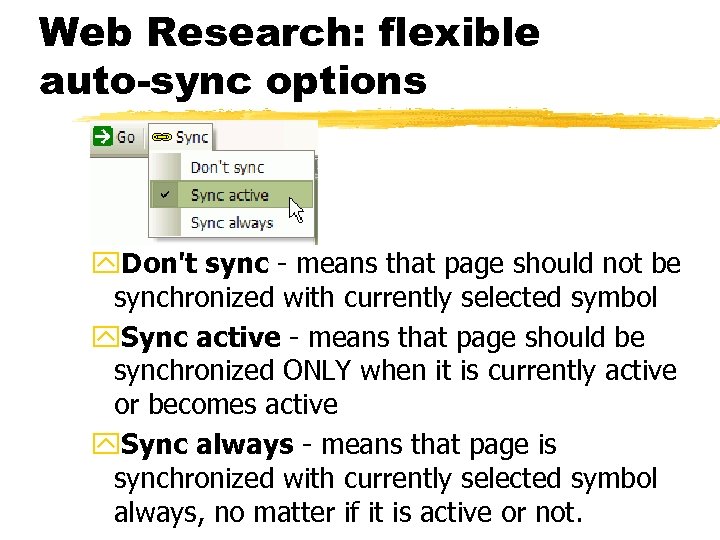 Web Research: flexible auto-sync options

Go
Sync
Don't sync
Sync active
Sync always

Don't sync - means that page should not be synchronized with currently selected symbol

Sync active - means that page should be synchronized ONLY when it is currently active or becomes active

Sync always - means that page is synchronized with currently selected symbol always, no matter if it is active or not.